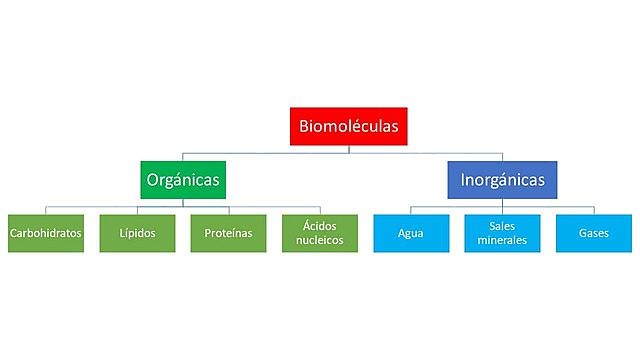 Biomoléculas

Orgánicas

Inorgánicas

Carbohidratos

Lípidos

Proteínas

Ácidos nucleicos

Agua

Sales minerales

Gases